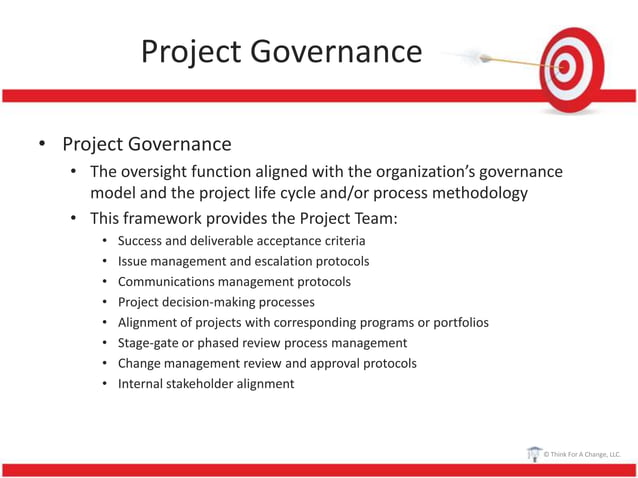 Project Governance

• Project Governance
  • The oversight function aligned with the organization's governance model and the project life cycle and/or process methodology
  • This framework provides the Project Team:
    • Success and deliverable acceptance criteria
    • Issue management and escalation protocols
    • Communications management protocols
    • Project decision-making processes
    • Alignment of projects with corresponding programs or portfolios
    • Stage-gate or phased review process management
    • Change management review and approval protocols
    • Internal stakeholder alignment

© Think For A Change, LLC.